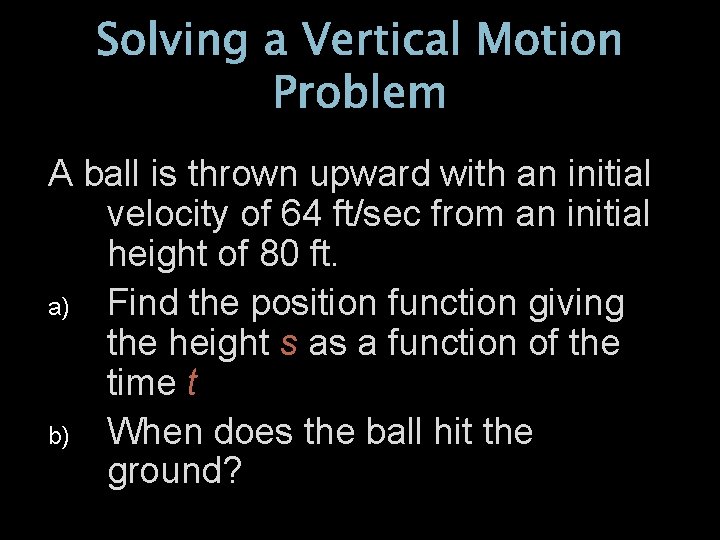 Solving a Vertical Motion Problem

A ball is thrown upward with an initial velocity of 64 ft/sec from an initial height of 80 ft.

a) Find the position function giving the height $s$ as a function of the time $t$

b) When does the ball hit the ground?